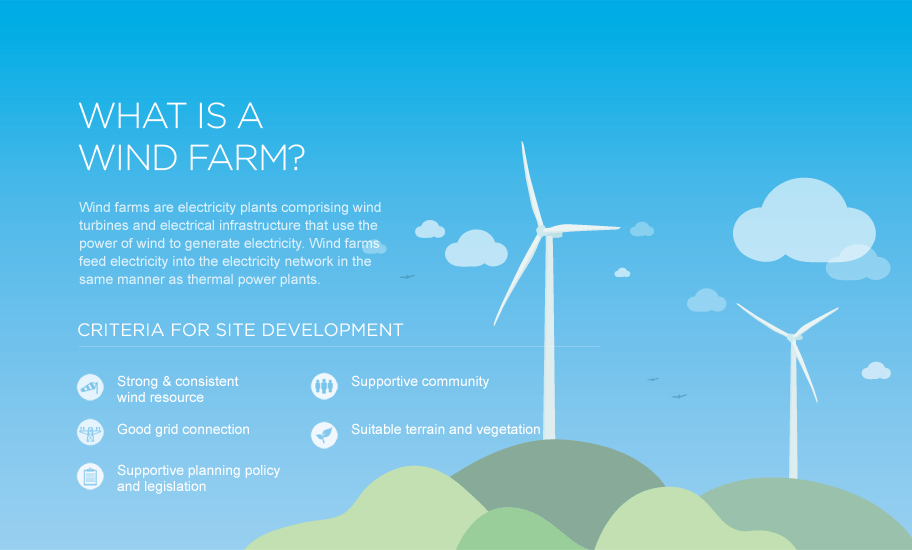 WHAT IS A WIND FARM?

Wind farms are electricity plants comprising wind turbines and electrical infrastructure that use the power of wind to generate electricity. Wind farms feed electricity into the electricity network in the same manner as thermal power plants.

CRITERIA FOR SITE DEVELOPMENT

Strong & consistent wind resource

Good grid connection

Supportive planning policy and legislation

Supportive community

Suitable terrain and vegetation